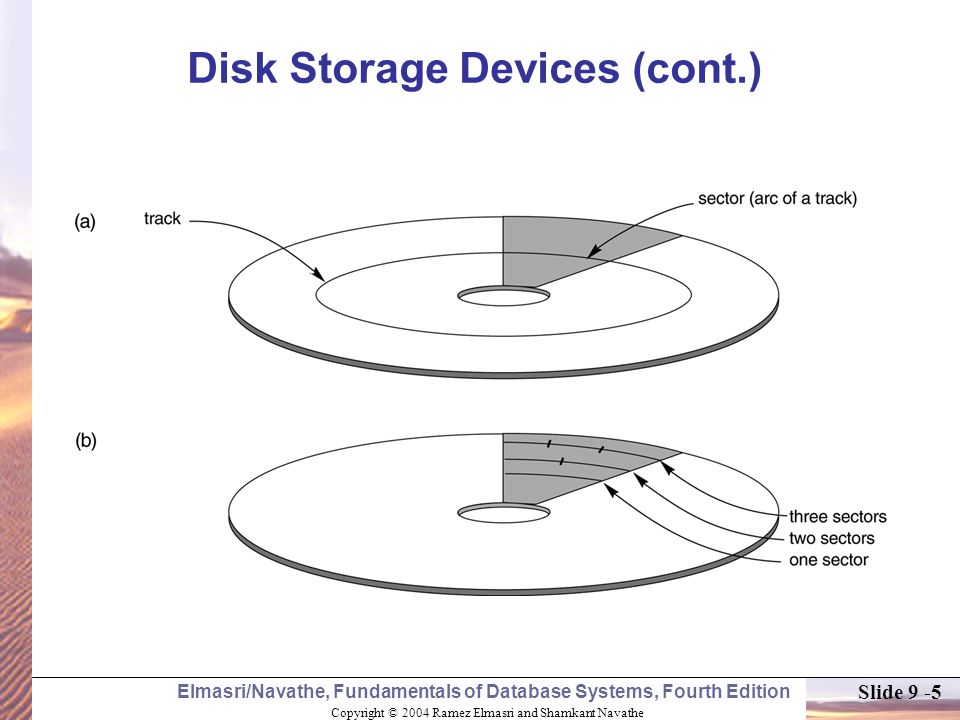 Disk Storage Devices (cont.)

(a)

track

sector (arc of a track)

(b)

three sectors
two sectors
one sector

Elmasri/Navathe, Fundamentals of Database Systems, Fourth Edition

Slide 9 -5

Copyright © 2004 Ramez Elmasri and Shamkant Navathe